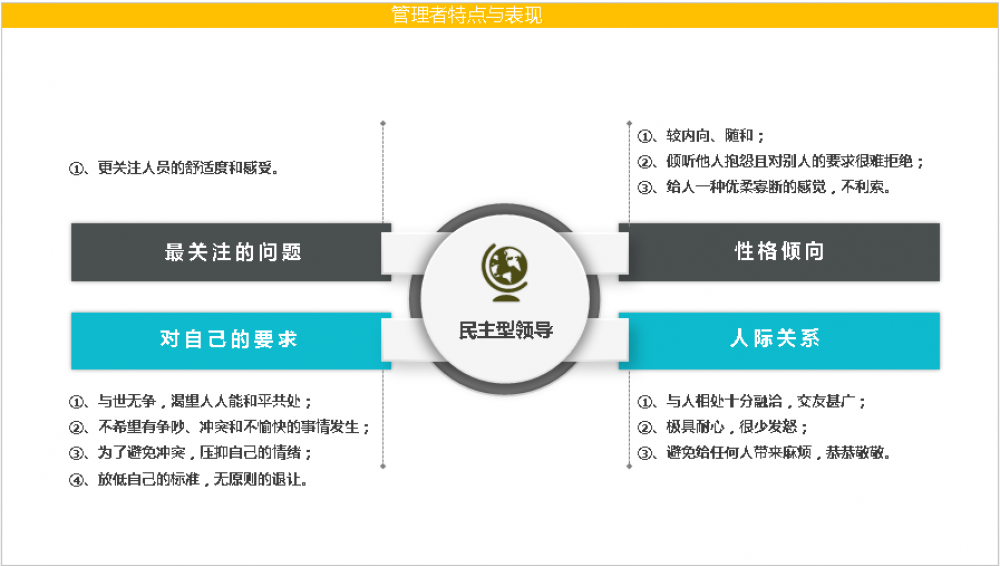 管理者特点与表现

①、更关注人员的舒适度和感受。

最关注的问题

对自己的要求

①、与世无争，渴望人人能和平共处；
②、不希望有争吵、冲突和不愉快的事情发生；
③、为了避免冲突，压抑自己的情绪；
④、放低自己的标准，无原则的退让。

民主型领导

①、较内向、随和；
②、倾听他人抱怨且对别人的要求很难拒绝；
③、给人一种优柔寡断的感觉，不利索。

性格倾向

人际关系

①、与人相处十分融洽，交友甚广；
②、极具耐心，很少发怒；
③、避免给任何人带来麻烦，恭恭敬敬。